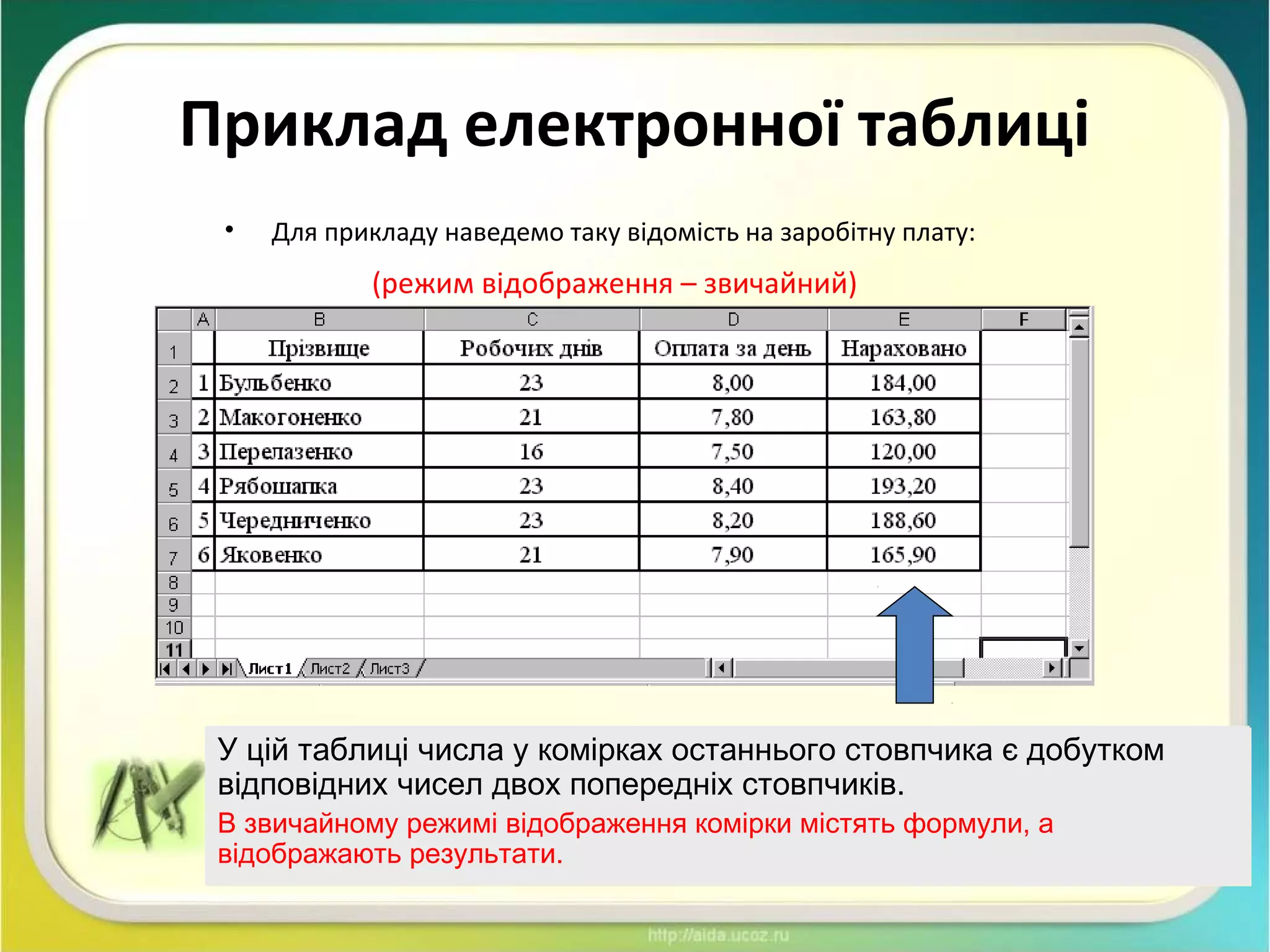 Приклад електронної таблиці

• Для прикладу наведемо таку відомість на заробітну плату:

(режим відображення – звичайний)

| | A | B | C | D | E | F |
|---|---|---|---|---|---|---|
| 1 | | Прізвище | Робочих днів | Оплата за день | Нараховано | |
| 2 | 1 | Бульбенко | 23 | 8,00 | 184,00 | |
| 3 | 2 | Макогоненко | 21 | 7,80 | 163,80 | |
| 4 | 3 | Перелазенко | 16 | 7,50 | 120,00 | |
| 5 | 4 | Рябошапка | 23 | 8,40 | 193,20 | |
| 6 | 5 | Чередниченко | 23 | 8,20 | 188,60 | |
| 7 | 6 | Яковенко | 21 | 7,90 | 165,90 | |
| 8 | | | | | | |
| 9 | | | | | | |
| 10 | | | | | | |
| 11 | | | | | | |

Лист1 Лист2 Лист3

У цій таблиці числа у комірках останнього стовпчика є добутком відповідних чисел двох попередніх стовпчиків.

В звичайному режимі відображення комірки містять формули, а відображають результати.

http://aida.ucoz.ru